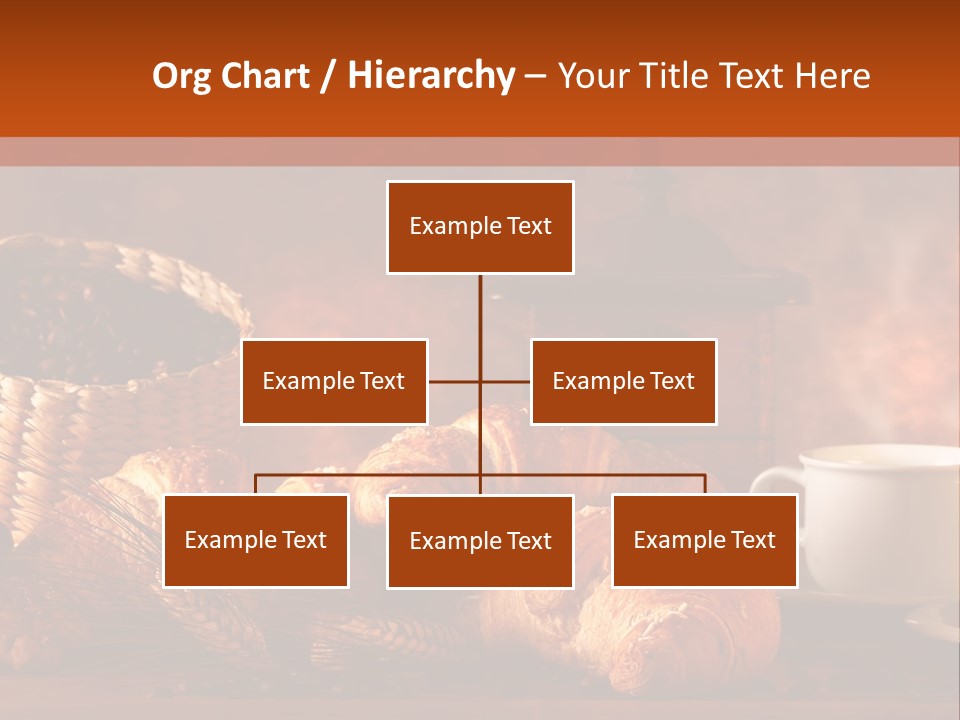 Org Chart / Hierarchy – Your Title Text Here

Example Text

Example Text

Example Text

Example Text

Example Text

Example Text